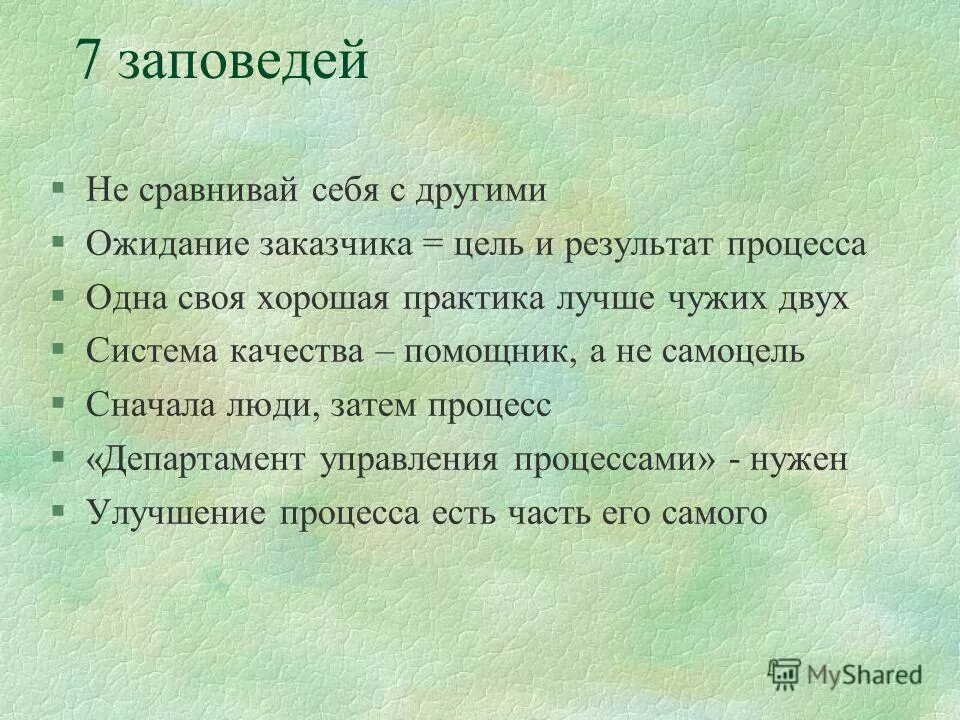 7 заповедей

§ Не сравнивай себя с другими
§ Ожидание заказчика = цель и результат процесса
§ Одна своя хорошая практика лучше чужих двух
§ Система качества – помощник, а не самоцель
§ Сначала люди, затем процесс
§ «Департамент управления процессами» - нужен
§ Улучшение процесса есть часть его самого

MyShared